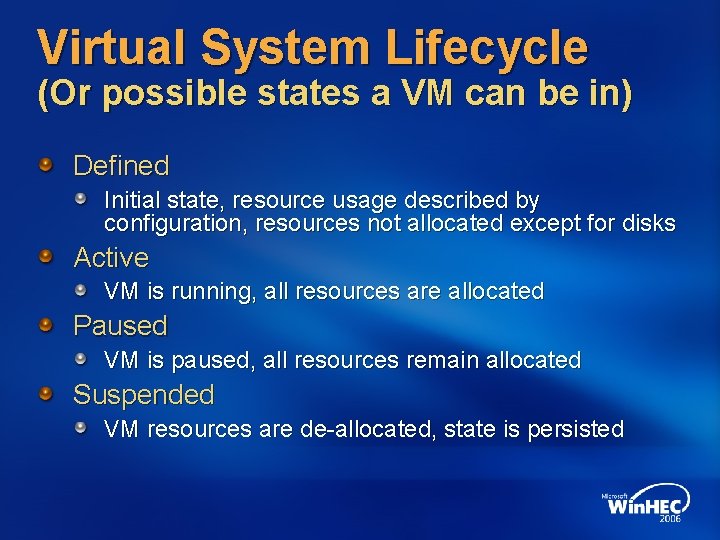 Virtual System Lifecycle
(Or possible states a VM can be in)

Defined

Initial state, resource usage described by configuration, resources not allocated except for disks

Active

VM is running, all resources are allocated

Paused

VM is paused, all resources remain allocated

Suspended

VM resources are de-allocated, state is persisted

Microsoft WinHEC 2006